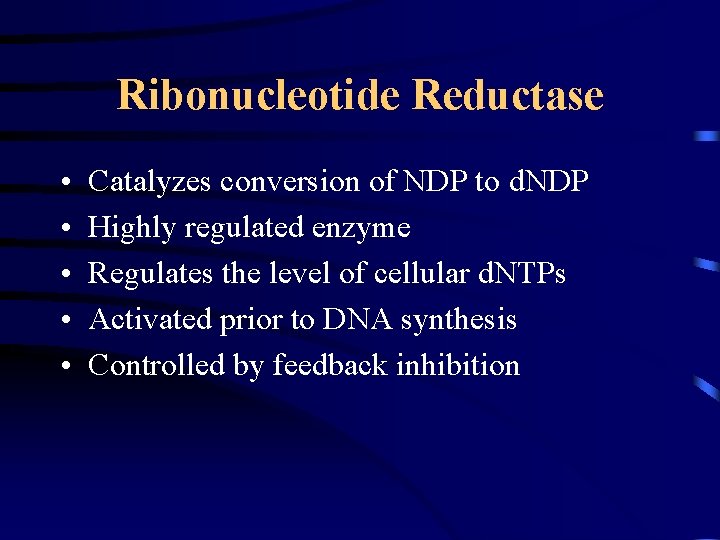 Ribonucleotide Reductase

• Catalyzes conversion of NDP to dNDP
• Highly regulated enzyme
• Regulates the level of cellular dNTPs
• Activated prior to DNA synthesis
• Controlled by feedback inhibition